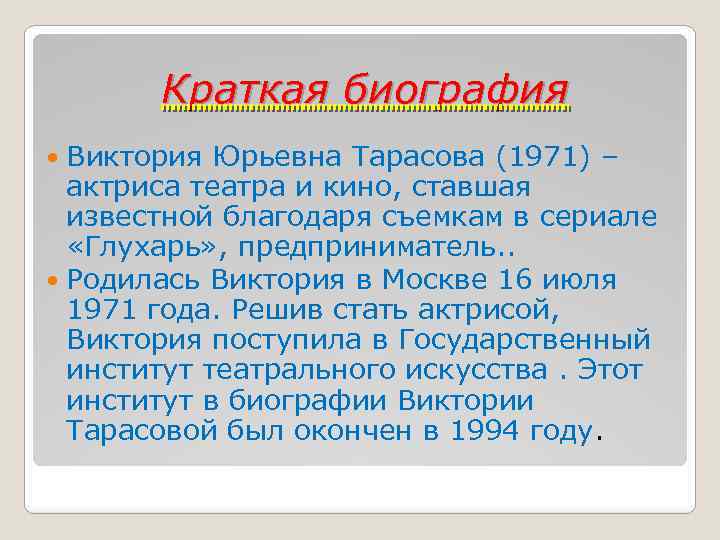 Краткая биография

Виктория Юрьевна Тарасова (1971) – актриса театра и кино, ставшая известной благодаря съемкам в сериале «Глухарь», предприниматель..

Родилась Виктория в Москве 16 июля 1971 года. Решив стать актрисой, Виктория поступила в Государственный институт театрального искусства . Этот институт в биографии Виктории Тарасовой был окончен в 1994 году.